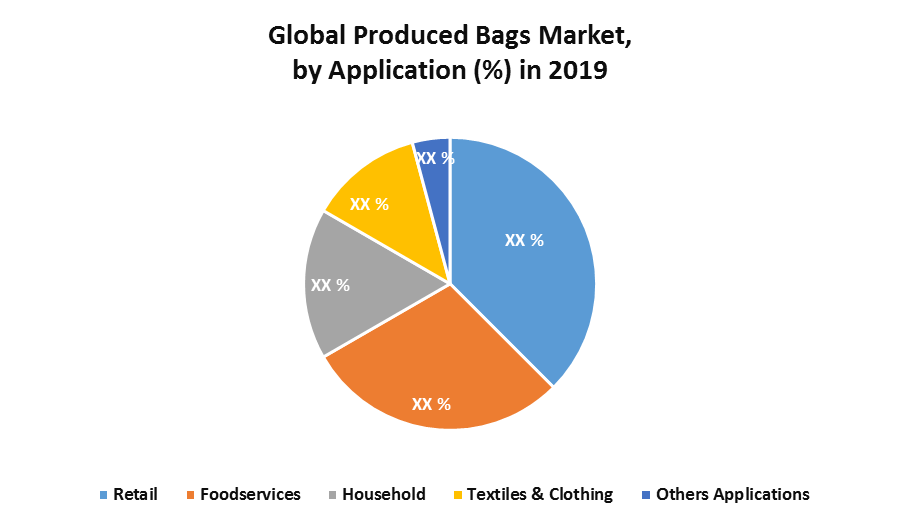 Global Produced Bags Market, by Application (%) in 2019

XX %
XX %
XX %
XX %
XX %

Retail Foodservices Household Textiles & Clothing Others Applications